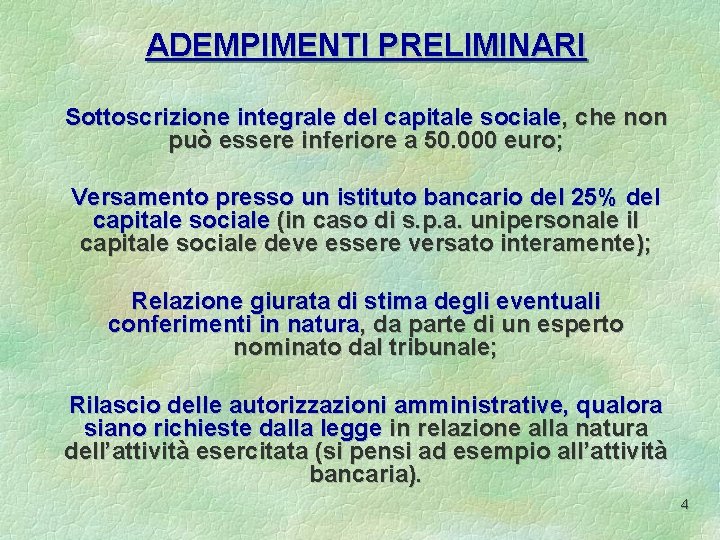 ADEMPIMENTI PRELIMINARI

Sottoscrizione integrale del capitale sociale, che non può essere inferiore a 50.000 euro;

Versamento presso un istituto bancario del 25% del capitale sociale (in caso di s.p.a. unipersonale il capitale sociale deve essere versato interamente);

Relazione giurata di stima degli eventuali conferimenti in natura, da parte di un esperto nominato dal tribunale;

Rilascio delle autorizzazioni amministrative, qualora siano richieste dalla legge in relazione alla natura dell'attività esercitata (si pensi ad esempio all'attività bancaria).

4